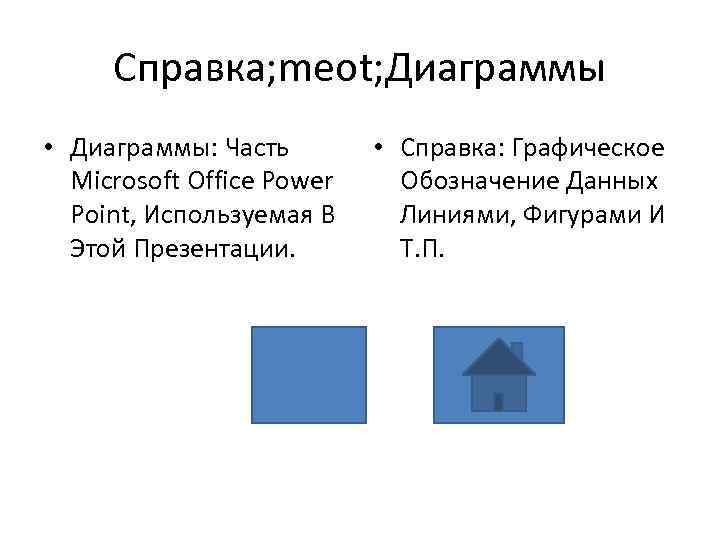 Справка;meot;Диаграммы

• Диаграммы: Часть Microsoft Office Power Point, Используемая В Этой Презентации.

• Справка: Графическое Обозначение Данных Линиями, Фигурами И Т.П.